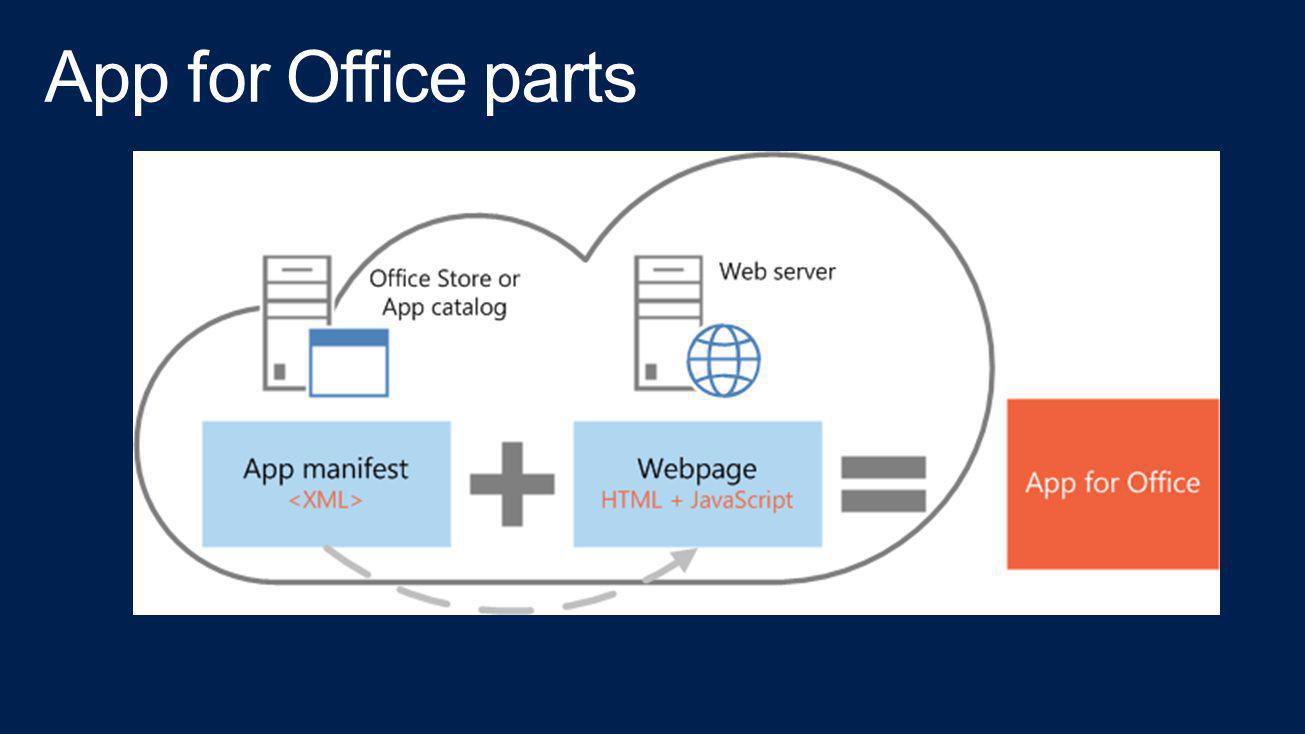 App for Office parts

Office Store or App catalog

Web server

App manifest
<XML>

Webpage
HTML + JavaScript

App for Office